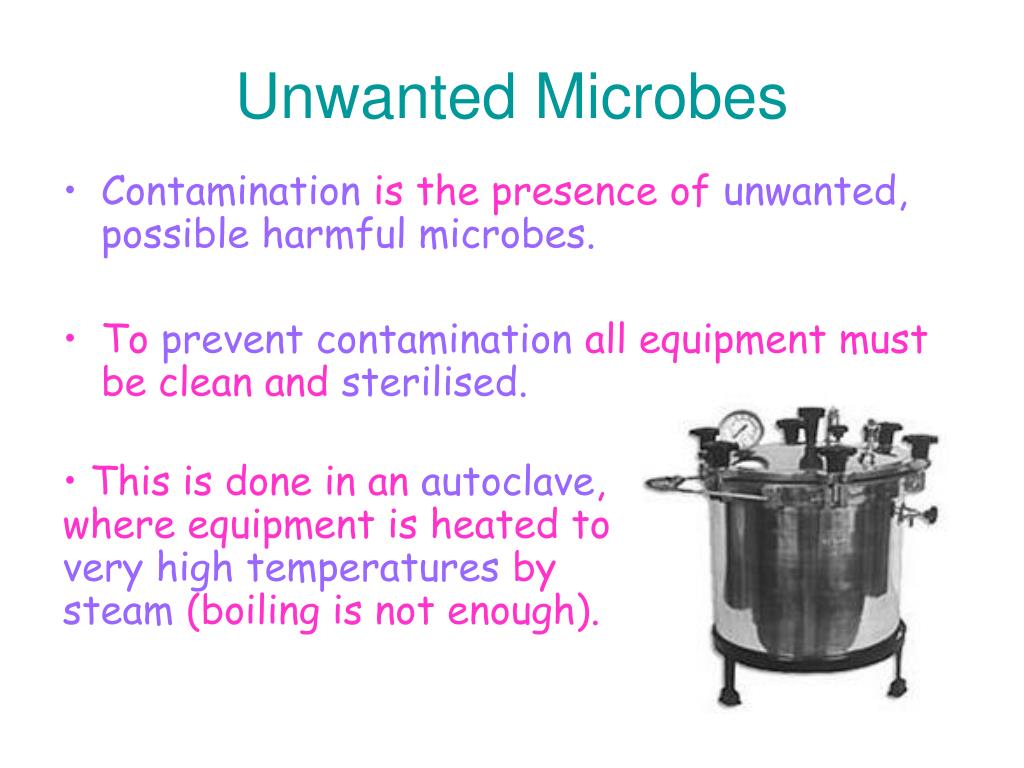 Unwanted Microbes

• Contamination is the presence of unwanted, possible harmful microbes.

• To prevent contamination all equipment must be clean and sterilised.

• This is done in an autoclave, where equipment is heated to very high temperatures by steam (boiling is not enough).